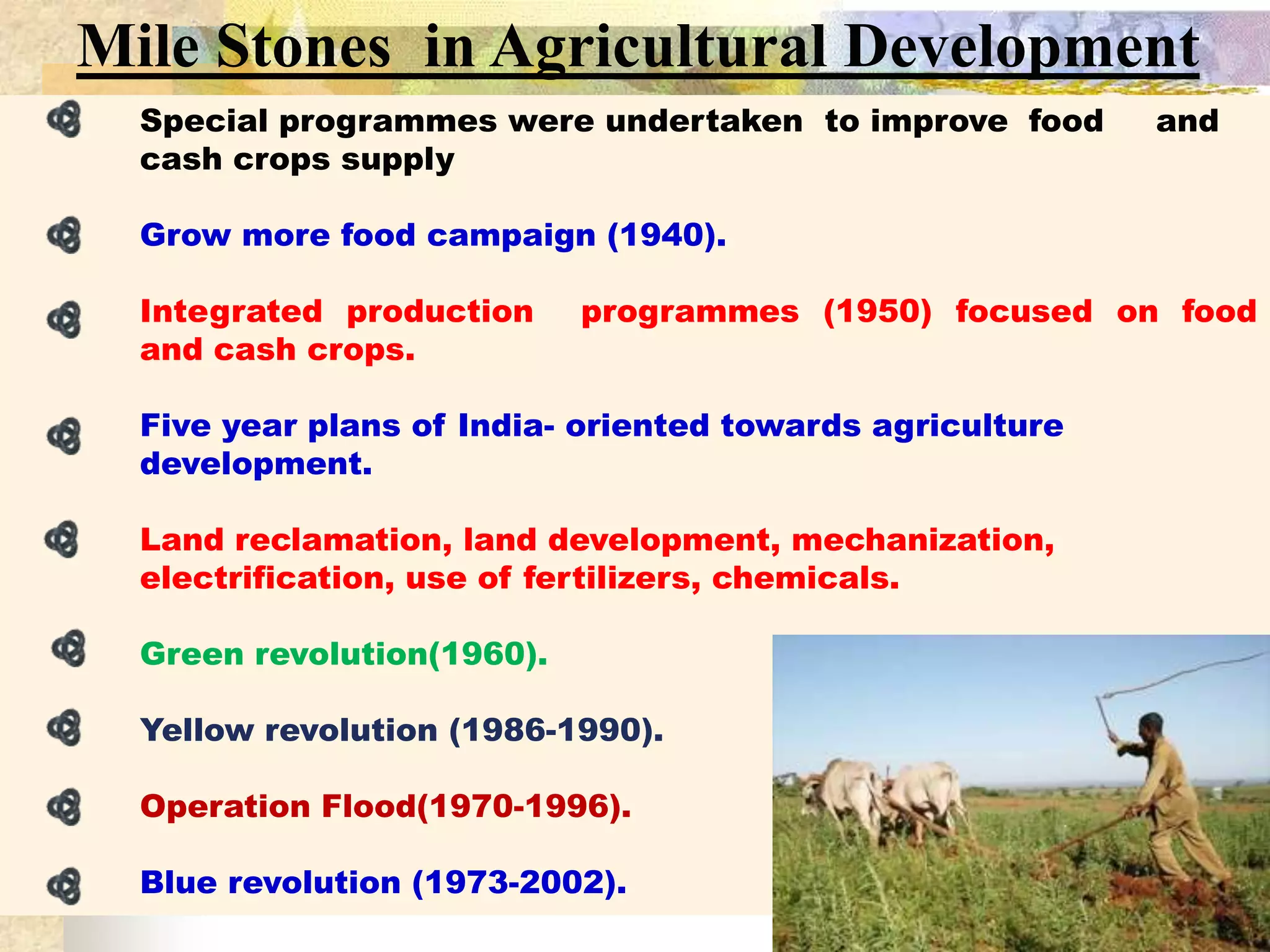 Mile Stones in Agricultural Development

Special programmes were undertaken to improve food and cash crops supply

Grow more food campaign (1940).

Integrated production programmes (1950) focused on food and cash crops.

Five year plans of India- oriented towards agriculture development.

Land reclamation, land development, mechanization, electrification, use of fertilizers, chemicals.

Green revolution(1960).

Yellow revolution (1986-1990).

Operation Flood(1970-1996).

Blue revolution (1973-2002).